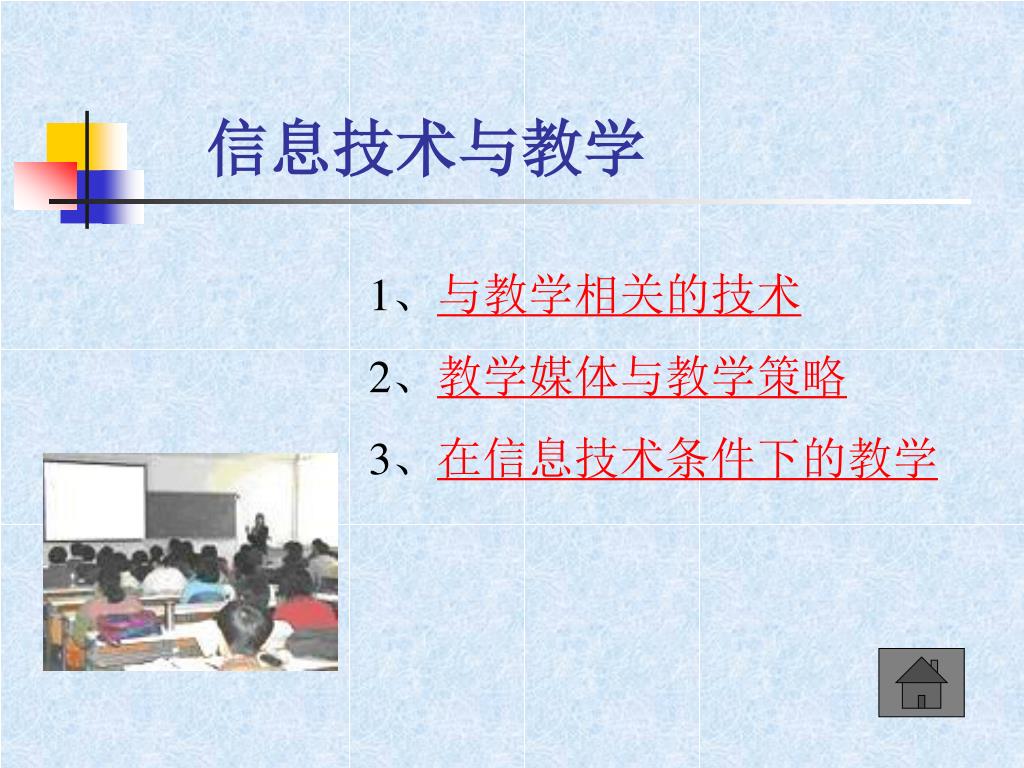 信息技术与教学

1、与教学相关的技术

2、教学媒体与教学策略

3、在信息技术条件下的教学